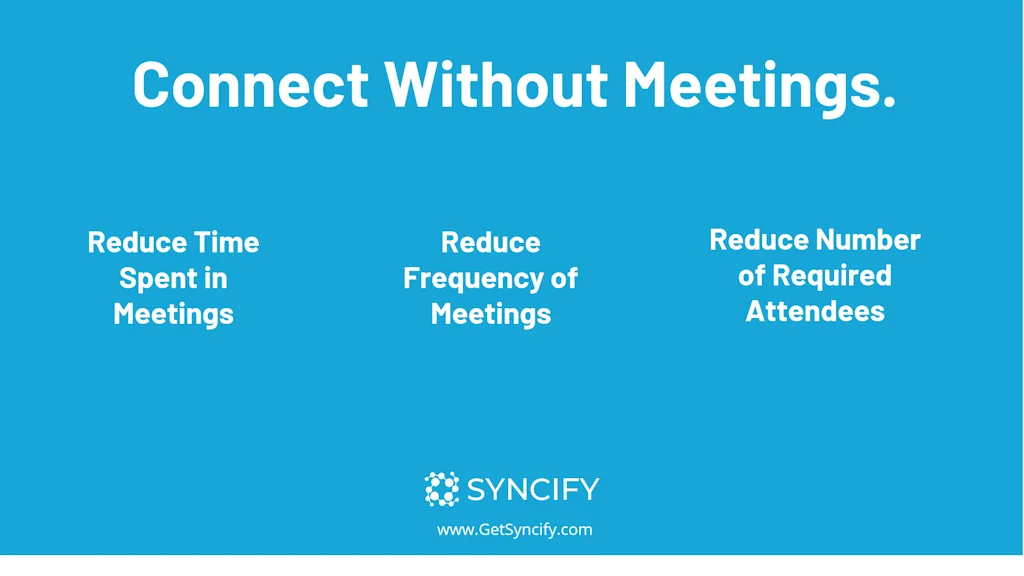 Connect Without Meetings.

Reduce Time Spent in Meetings

Reduce Frequency of Meetings

Reduce Number of Required Attendees

SYNCIFY

www.GetSyncify.com